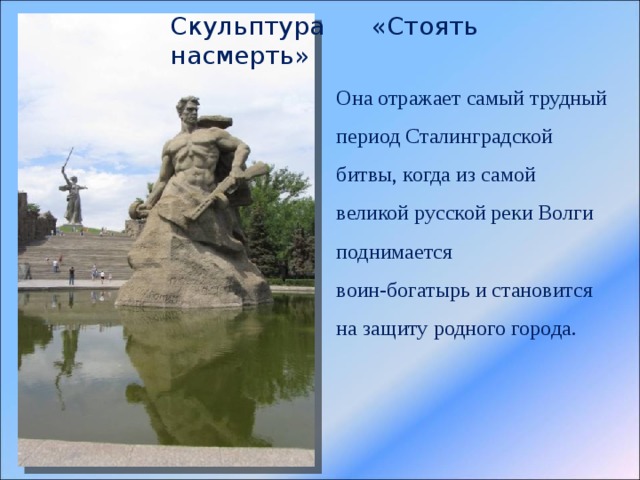 Скульптура «Стоять насмерть»

Она отражает самый трудный период Сталинградской битвы, когда из самой великой русской реки Волги поднимается воин-богатырь и становится на защиту родного города.